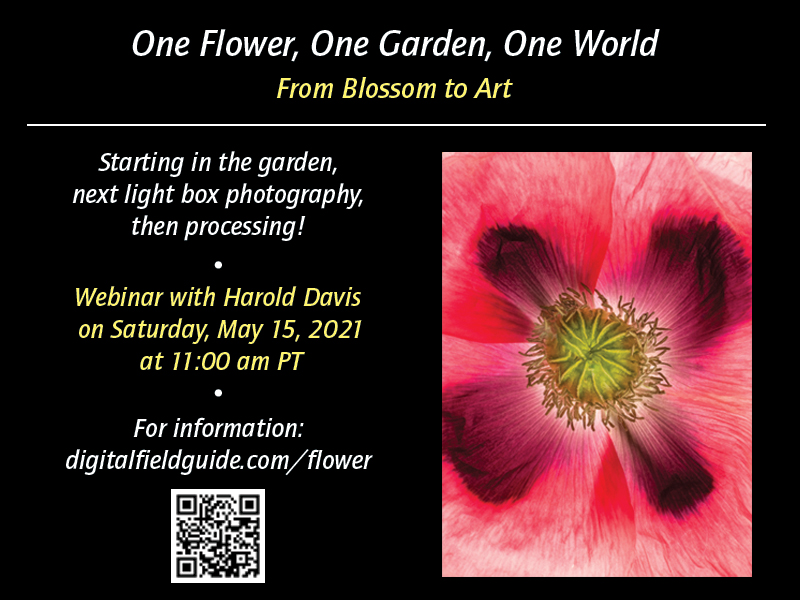 One Flower, One Garden, One World

From Blossom to Art

Starting in the garden, next light box photography, then processing!

•

Webinar with Harold Davis on Saturday, May 15, 2021 at 11:00 am PT

•

For information: digitalfieldguide.com/flower